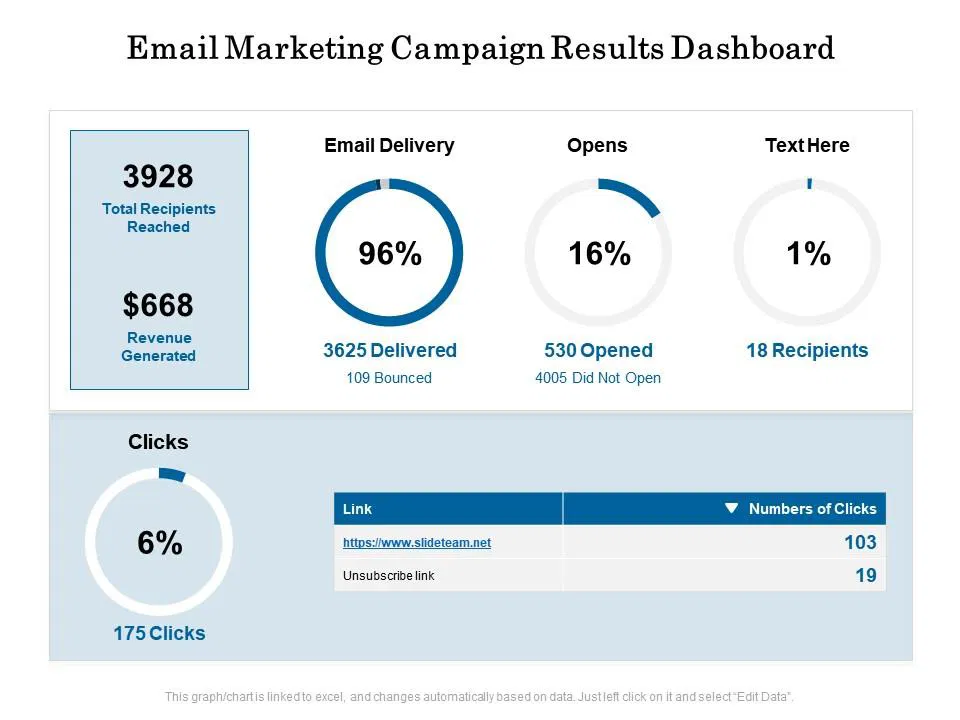 Email Marketing Campaign Results Dashboard

3928
Total Recipients Reached

$668
Revenue Generated

Email Delivery
96%
3625 Delivered
109 Bounced

Opens
16%
530 Opened
4005 Did Not Open

Text Here
1%
18 Recipients

Clicks
6%
175 Clicks

| Link | ▼ Numbers of Clicks |
|---|---|
| https://www.slideteam.net | 103 |
| Unsubscribe link | 19 |

This graph/chart is linked to excel, and changes automatically based on data. Just left click on it and select "Edit Data".